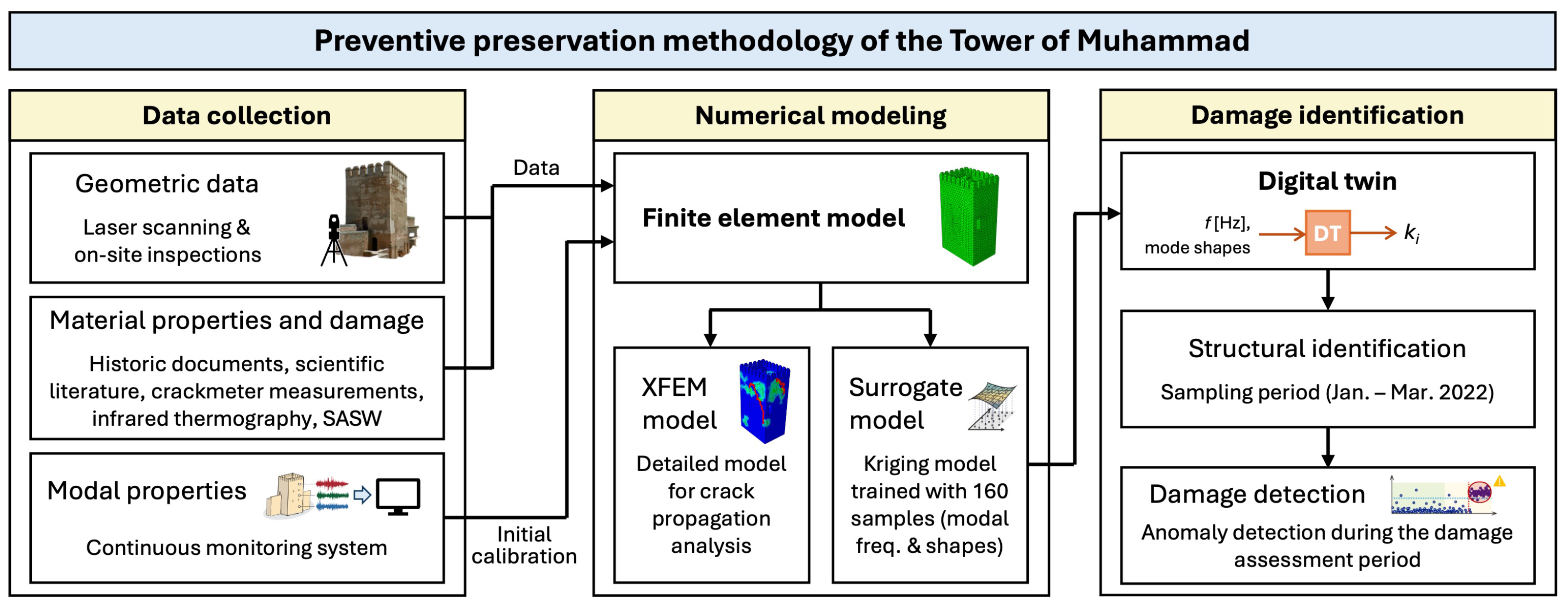 Preventive preservation methodology of the Tower of Muhammad

Data collection

Geometric data

Laser scanning & on-site inspections

Material properties and damage

Historic documents, scientific literature, crackmeter measurements, infrared thermography, SASW

Modal properties

Continuous monitoring system

Data

Initial calibration

Numerical modeling

Finite element model

XFEM model

Detailed model for crack propagation analysis

Surrogate model

Kriging model trained with 160 samples (modal freq. & shapes)

Damage identification

Digital twin

$f$ [Hz], mode shapes

DT

$k_i$

Structural identification

Sampling period (Jan. – Mar. 2022)

Damage detection

Anomaly detection during the damage assessment period